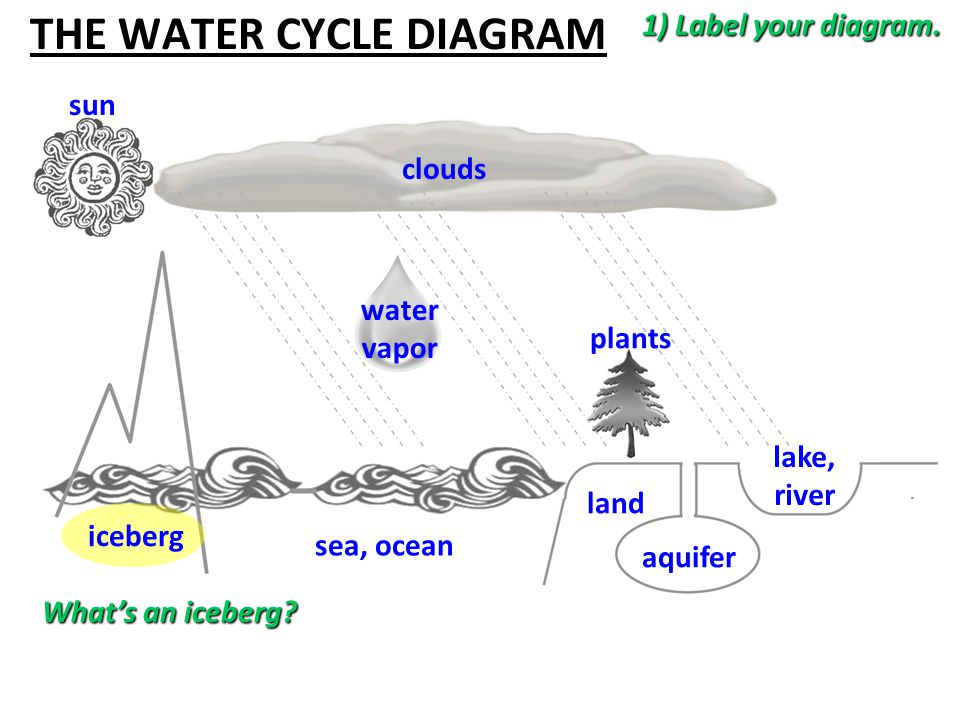 THE WATER CYCLE DIAGRAM

1) Label your diagram.

sun

clouds

water vapor

plants

lake, river

land

aquifer

iceberg

sea, ocean

What's an iceberg?